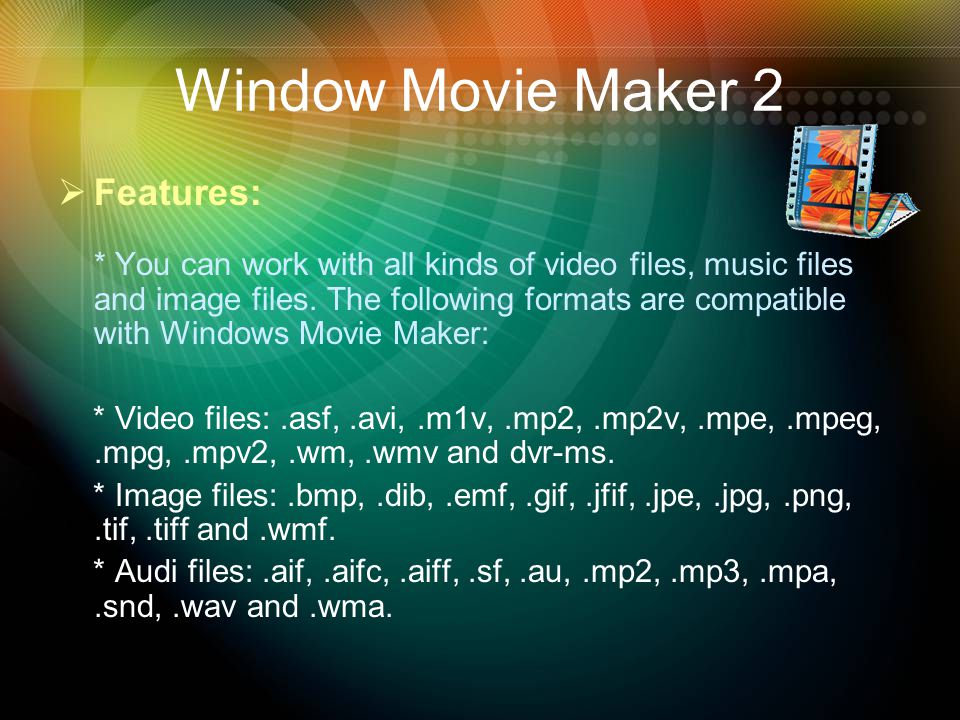 Window Movie Maker 2

➢ Features:

* You can work with all kinds of video files, music files and image files. The following formats are compatible with Windows Movie Maker:

* Video files: .asf, .avi, .m1v, .mp2, .mp2v, .mpe, .mpeg, .mpg, .mpv2, .wm, .wmv and dvr-ms.

* Image files: .bmp, .dib, .emf, .gif, .jfif, .jpe, .jpg, .png, .tif, .tiff and .wmf.

* Audi files: .aif, .aifc, .aiff, .sf, .au, .mp2, .mp3, .mpa, .snd, .wav and .wma.